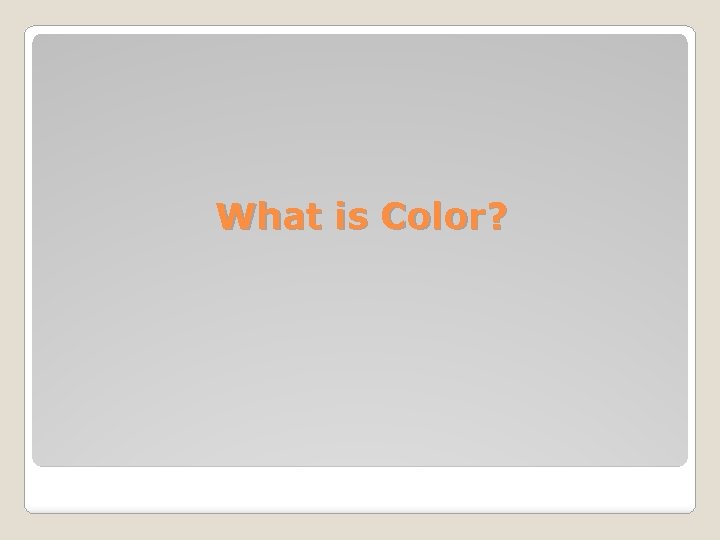 What is Color?